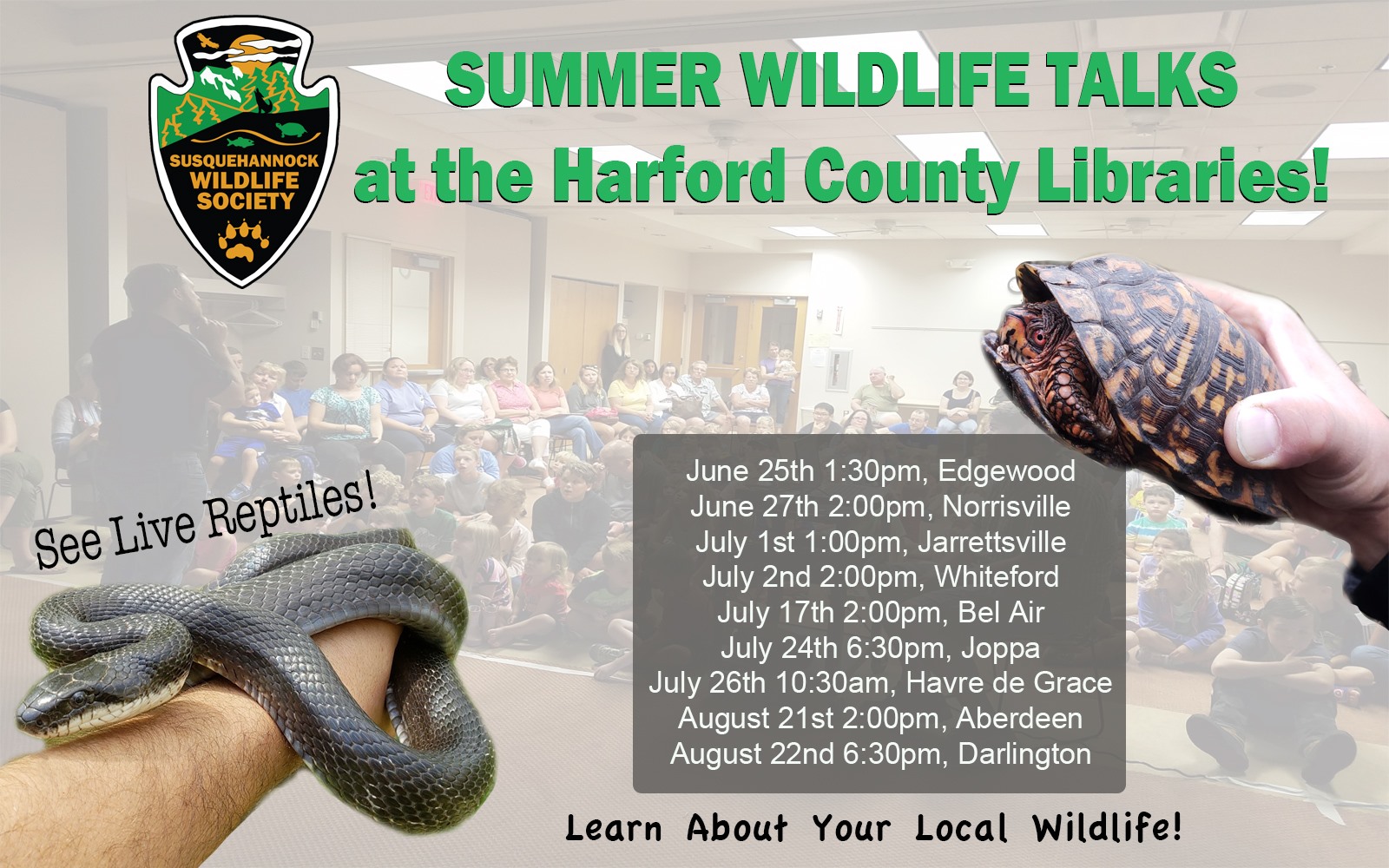 SUSQUEHANNOCK WILDLIFE SOCIETY

SUMMER WILDLIFE TALKS at the Harford County Libraries!

See Live Reptiles!

June 25th 1:30pm, Edgewood
June 27th 2:00pm, Norrisville
July 1st 1:00pm, Jarrettsville
July 2nd 2:00pm, Whiteford
July 17th 2:00pm, Bel Air
July 24th 6:30pm, Joppa
July 26th 10:30am, Havre de Grace
August 21st 2:00pm, Aberdeen
August 22nd 6:30pm, Darlington

Learn About Your Local Wildlife!